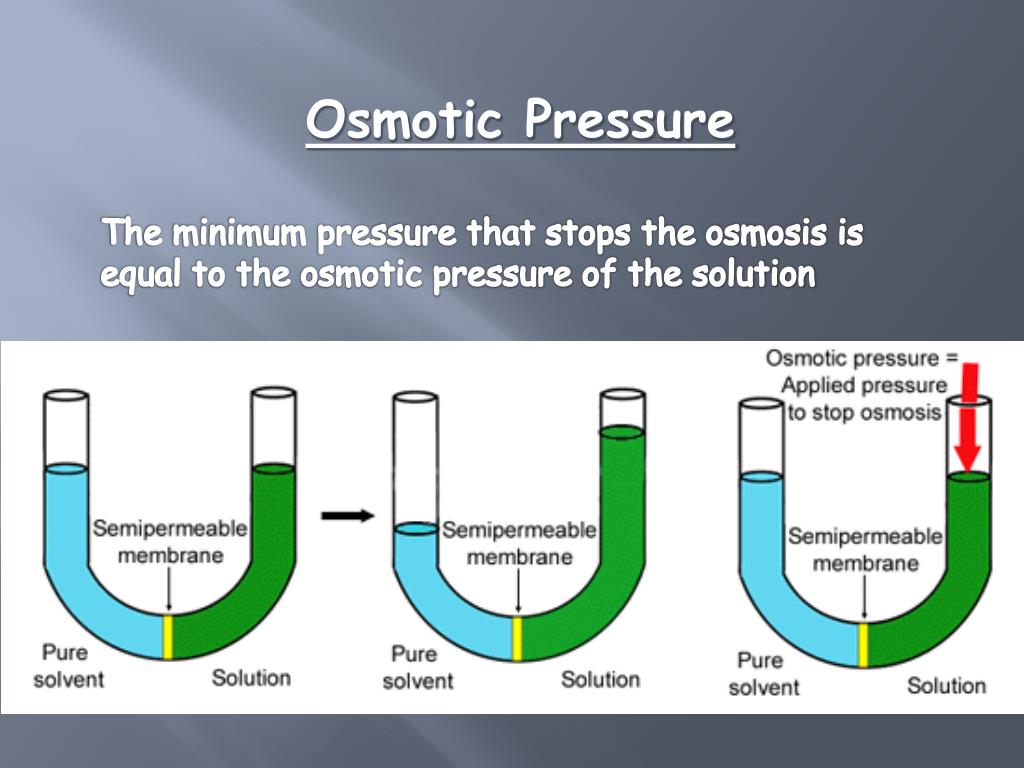 Osmotic Pressure

The minimum pressure that stops the osmosis is equal to the osmotic pressure of the solution

Semipermeable membrane

Pure solvent

Solution

Semipermeable membrane

Pure solvent

Solution

Osmotic pressure = Applied pressure to stop osmosis

Semipermeable membrane

Pure solvent

Solution